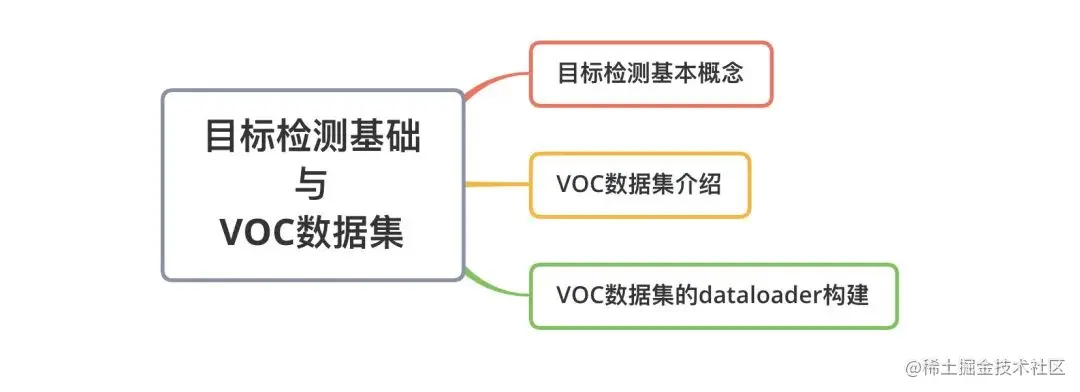 目标检测基础
与
VOC数据集

目标检测基本概念

VOC数据集介绍

VOC数据集的dataloader构建

@稀土掘金技术社区